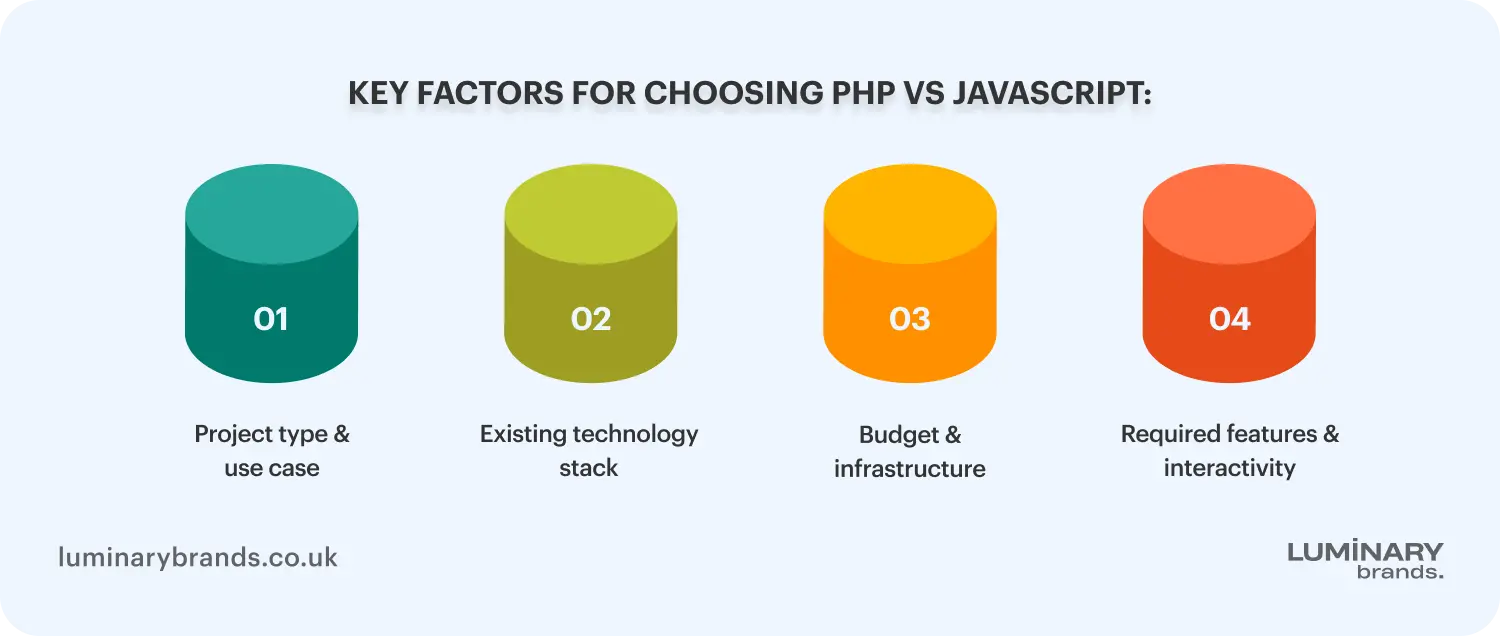 KEY FACTORS FOR CHOOSING PHP VS JAVASCRIPT:

01

Project type & use case

02

Existing technology stack

03

Budget & infrastructure

04

Required features & interactivity

luminarybrands.co.uk

LUMINARY brands.